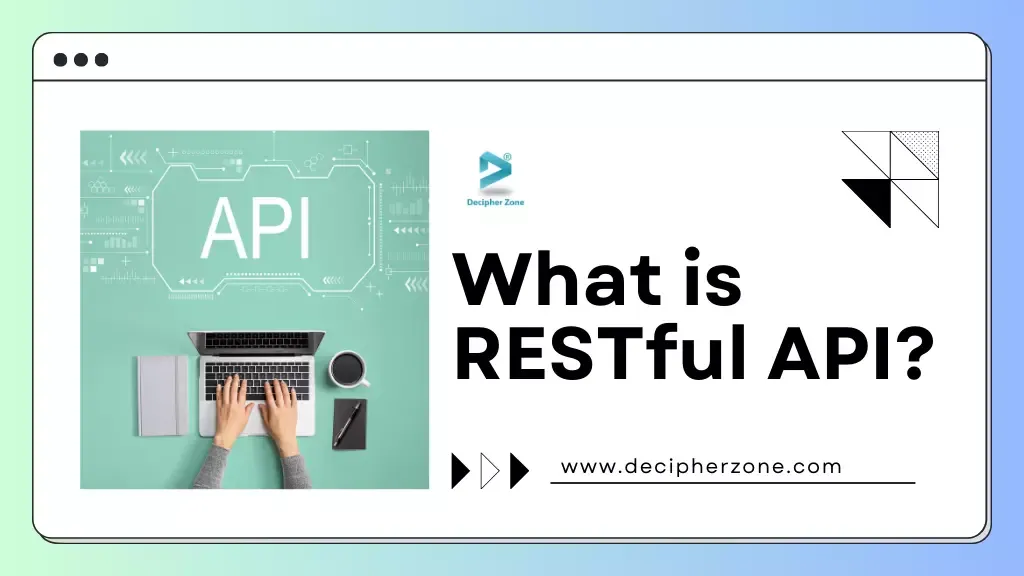 API

Decipher Zone

What is RESTful API?

www.decipherzone.com